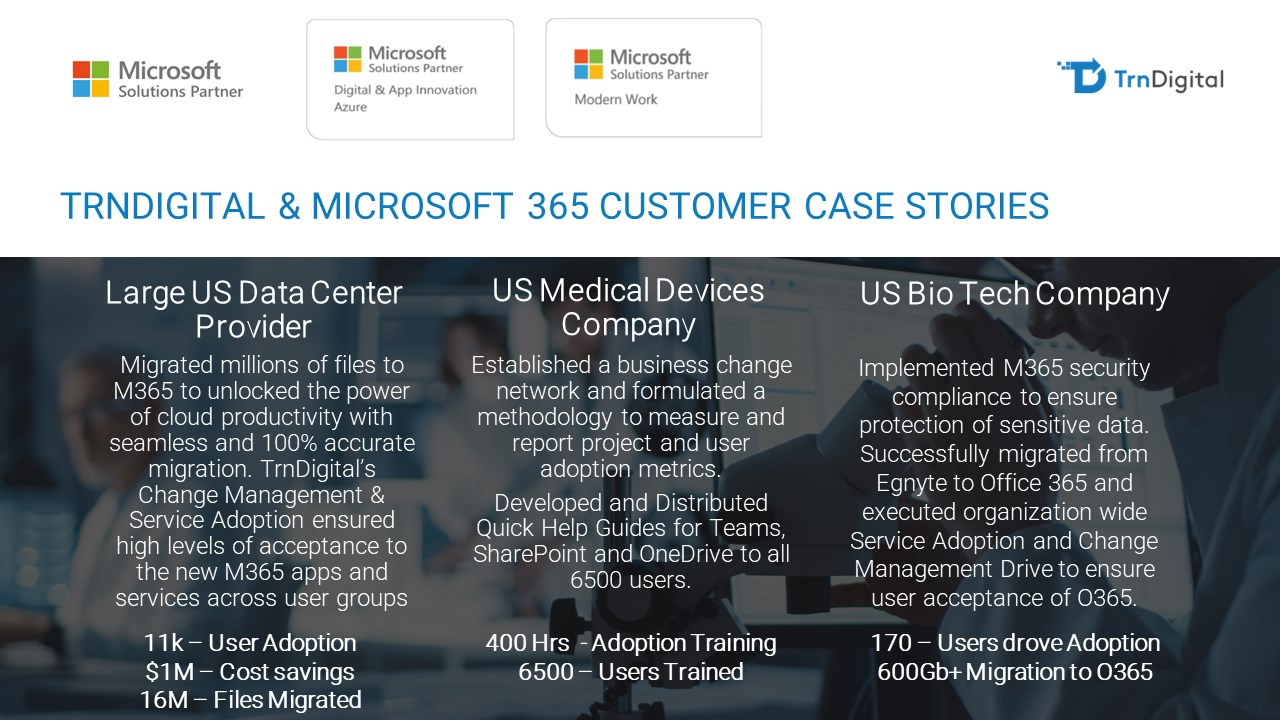 Microsoft
Solutions Partner

Microsoft
Solutions Partner
Digital & App Innovation
Azure

Microsoft
Solutions Partner
Modern Work

TrnDigital

TRNDIGITAL & MICROSOFT 365 CUSTOMER CASE STORIES

Large US Data Center Provider

Migrated millions of files to M365 to unlocked the power of cloud productivity with seamless and 100% accurate migration. TrnDigital's Change Management & Service Adoption ensured high levels of acceptance to the new M365 apps and services across user groups

11k – User Adoption
$1M – Cost savings
16M – Files Migrated

US Medical Devices Company

Established a business change network and formulated a methodology to measure and report project and user adoption metrics.

Developed and Distributed Quick Help Guides for Teams, SharePoint and OneDrive to all 6500 users.

400 Hrs - Adoption Training
6500 – Users Trained

US Bio Tech Company

Implemented M365 security compliance to ensure protection of sensitive data. Successfully migrated from Egnyte to Office 365 and executed organization wide Service Adoption and Change Management Drive to ensure user acceptance of O365.

170 – Users drove Adoption
600Gb+ Migration to O365